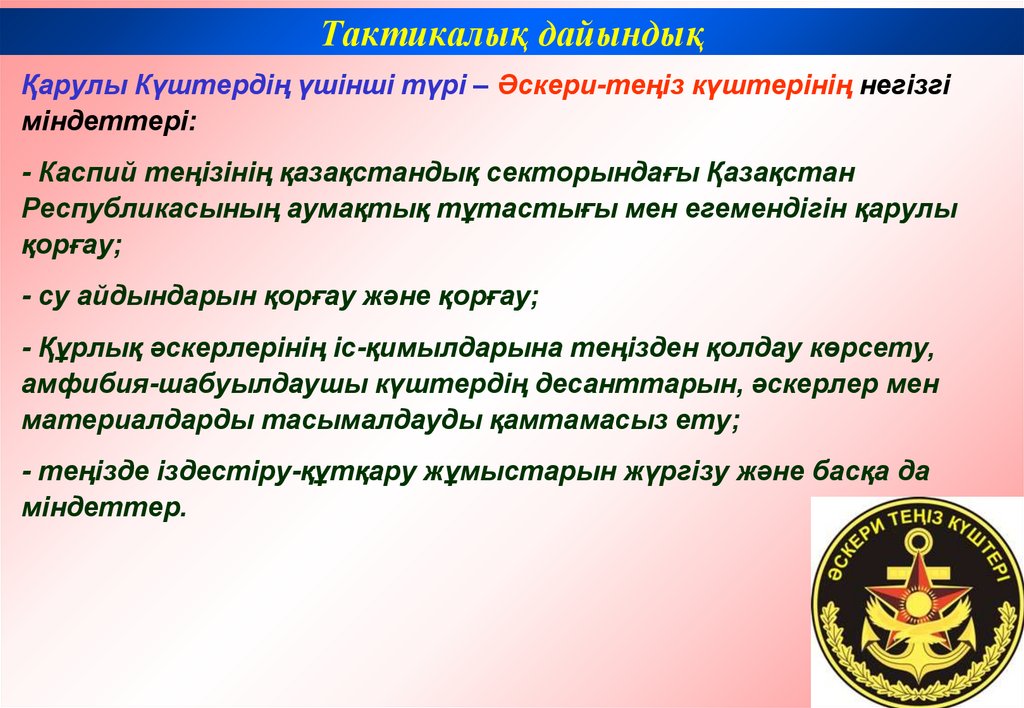 Тактикалық дайындық

Қарулы Күштердің үшінші түрі – Әскери-теңіз күштерінің негізгі міндеттері:

- Каспий теңізінің қазақстандық секторындағы Қазақстан Республикасының аумақтық тұтастығы мен егемендігін қарулы қорғау;

- су айдындарын қорғау және қорғау;

- Құрлық әскерлерінің іс-қимылдарына теңізден қолдау көрсету, амфибия-шабуылдаушы күштердің десанттарын, әскерлер мен материалдарды тасымалдауды қамтамасыз ету;

- теңізде іздестіру-құтқару жұмыстарын жүргізу және басқа да міндеттер.

ӘСКЕРИ ТЕҢІЗ КҮШТЕРІ